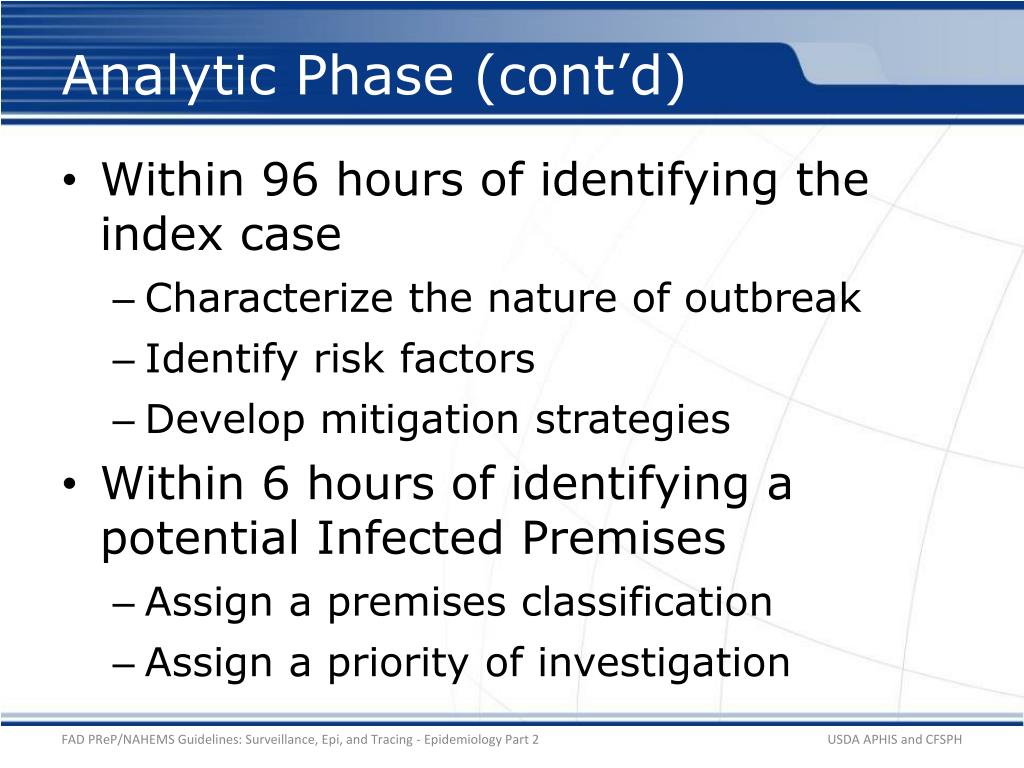 Analytic Phase (cont’d)

• Within 96 hours of identifying the index case
– Characterize the nature of outbreak
– Identify risk factors
– Develop mitigation strategies
• Within 6 hours of identifying a potential Infected Premises
– Assign a premises classification
– Assign a priority of investigation

FAD PReP/NAHEMS Guidelines: Surveillance, Epi, and Tracing - Epidemiology Part 2

USDA APHIS and CFSPH